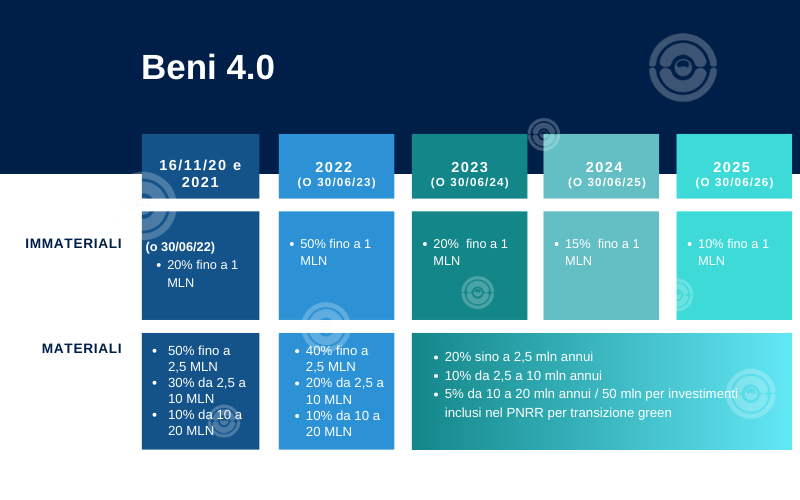 Beni 4.0

| | 16/11/20 e 2021 | 2022 (O 30/06/23) | 2023 (O 30/06/24) | 2024 (O 30/06/25) | 2025 (O 30/06/26) |
|---|---|---|---|---|---|
| IMMATERIALI | (o 30/06/22) • 20% fino a 1 MLN | • 50% fino a 1 MLN | • 20% fino a 1 MLN | • 15% fino a 1 MLN | • 10% fino a 1 MLN |
| MATERIALI | • 50% fino a 2,5 MLN • 30% da 2,5 a 10 MLN • 10% da 10 a 20 MLN | • 40% fino a 2,5 MLN • 20% da 2,5 a 10 MLN • 10% da 10 a 20 MLN | • 20% sino a 2,5 mln annui • 10% da 2,5 a 10 mln annui • 5% da 10 a 20 mln annui / 50 mln per investimenti inclusi nel PNRR per transizione green | | |